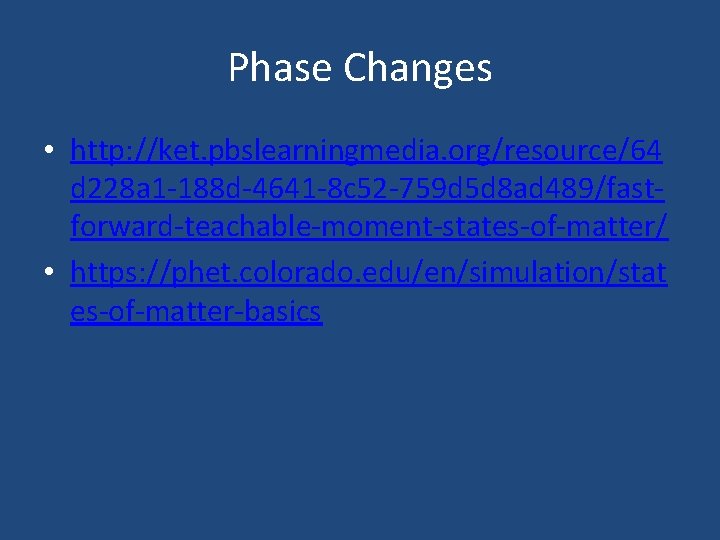 Phase Changes

• http://ket.pbslearningmedia.org/resource/64d228a1-188d-4641-8c52-759d5d8ad489/fast-forward-teachable-moment-states-of-matter/
• https://phet.colorado.edu/en/simulation/states-of-matter-basics